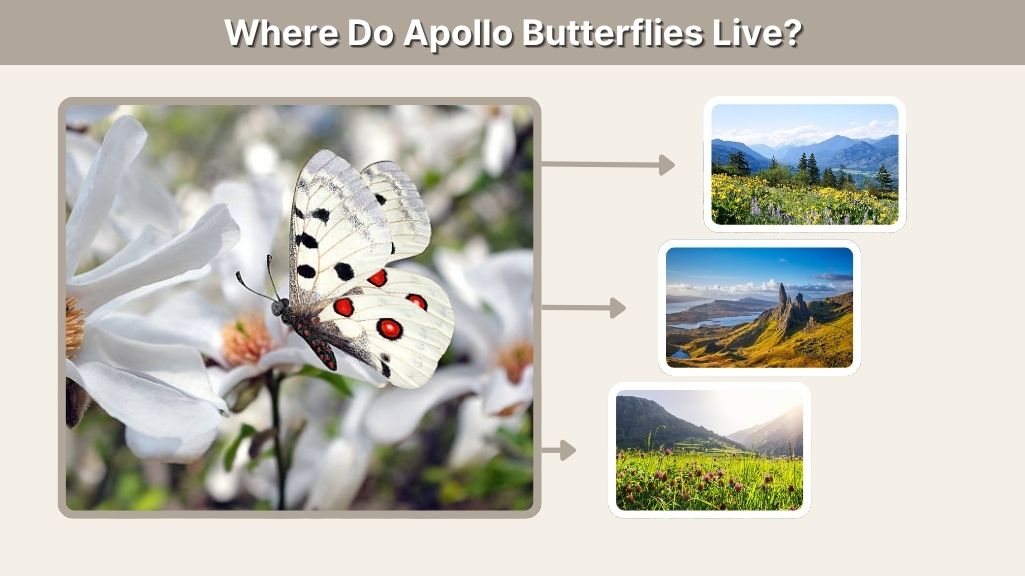 Where Do Apollo Butterflies Live?